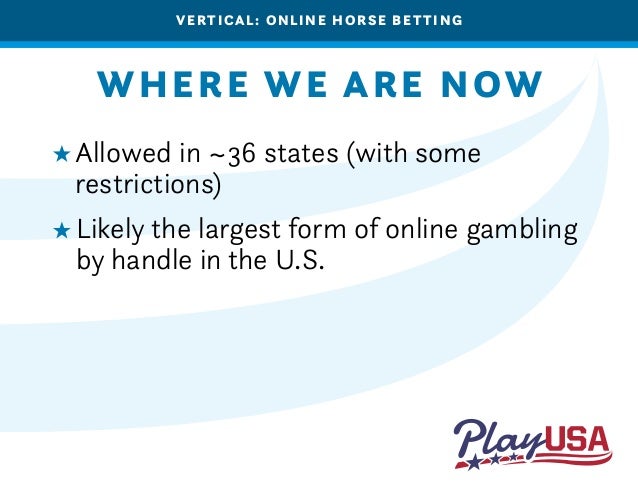 VERTICAL: ONLINE HORSE BETTING

WHERE WE ARE NOW

★ Allowed in ~36 states (with some restrictions)

★ Likely the largest form of online gambling by handle in the U.S.

PlayUSA